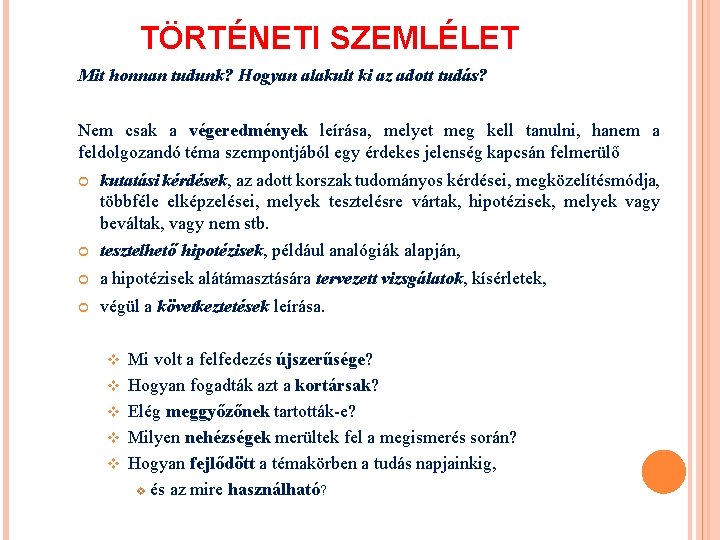 TÖRTÉNETI SZEMLÉLET

Mit honnan tudunk? Hogyan alakult ki az adott tudás?

Nem csak a végeredmények leírása, melyet meg kell tanulni, hanem a feldolgozandó téma szempontjából egy érdekes jelenség kapcsán felmerülő

kutatási kérdések, az adott korszak tudományos kérdései, megközelítésmódja, többféle elképzelései, melyek tesztelésre vártak, hipotézisek, melyek vagy beváltak, vagy nem stb.

tesztelhető hipotézisek, például analógiák alapján,

a hipotézisek alátámasztására tervezett vizsgálatok, kísérletek,

végül a következtetések leírása.

Mi volt a felfedezés újszerűsége?

Hogyan fogadták azt a kortársak?

Elég meggyőzőnek tartották-e?

Milyen nehézségek merültek fel a megismerés során?

Hogyan fejlődött a témakörben a tudás napjainkig,

és az mire használható?